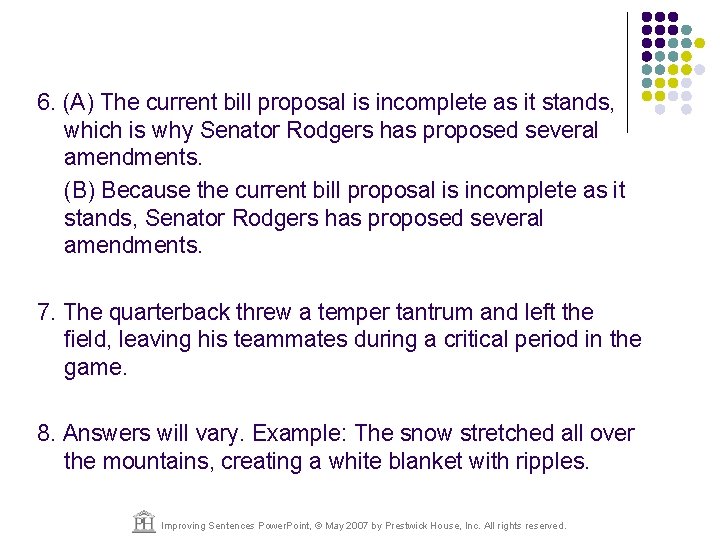 6. (A) The current bill proposal is incomplete as it stands, which is why Senator Rodgers has proposed several amendments.

(B) Because the current bill proposal is incomplete as it stands, Senator Rodgers has proposed several amendments.

7. The quarterback threw a temper tantrum and left the field, leaving his teammates during a critical period in the game.

8. Answers will vary. Example: The snow stretched all over the mountains, creating a white blanket with ripples.

PH Improving Sentences PowerPoint, © May 2007 by Prestwick House, Inc. All rights reserved.